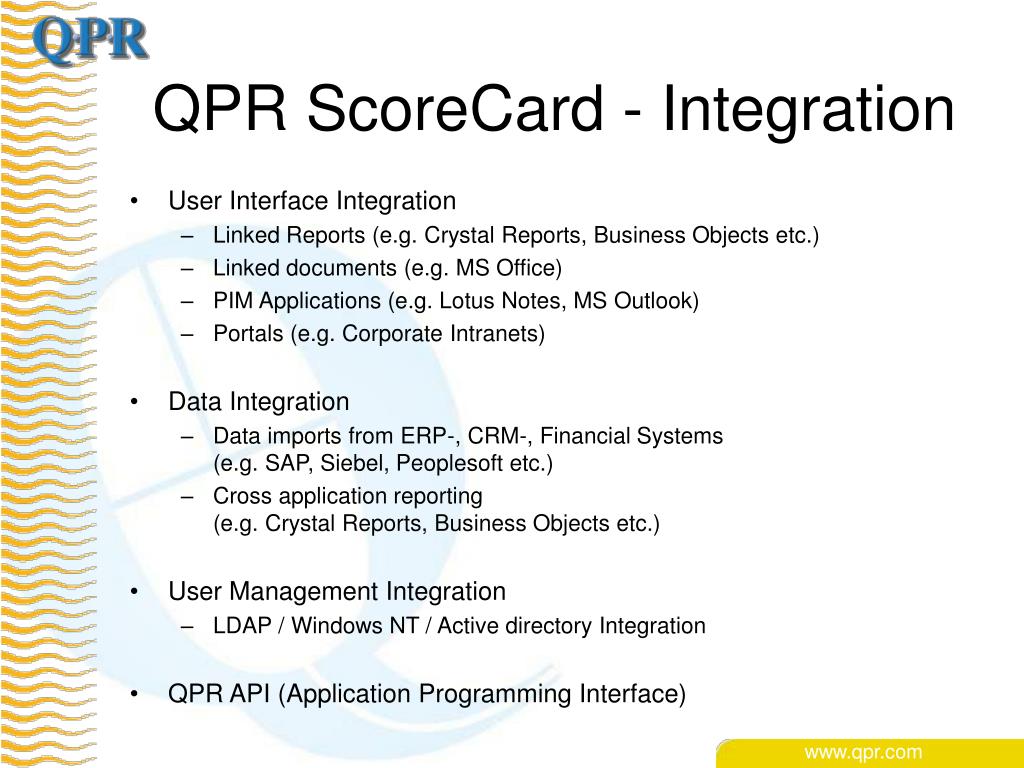 QPR

QPR ScoreCard - Integration

• User Interface Integration
– Linked Reports (e.g. Crystal Reports, Business Objects etc.)
– Linked documents (e.g. MS Office)
– PIM Applications (e.g. Lotus Notes, MS Outlook)
– Portals (e.g. Corporate Intranets)

• Data Integration
– Data imports from ERP-, CRM-, Financial Systems (e.g. SAP, Siebel, Peoplesoft etc.)
– Cross application reporting (e.g. Crystal Reports, Business Objects etc.)

• User Management Integration
– LDAP / Windows NT / Active directory Integration

• QPR API (Application Programming Interface)

www.qpr.com